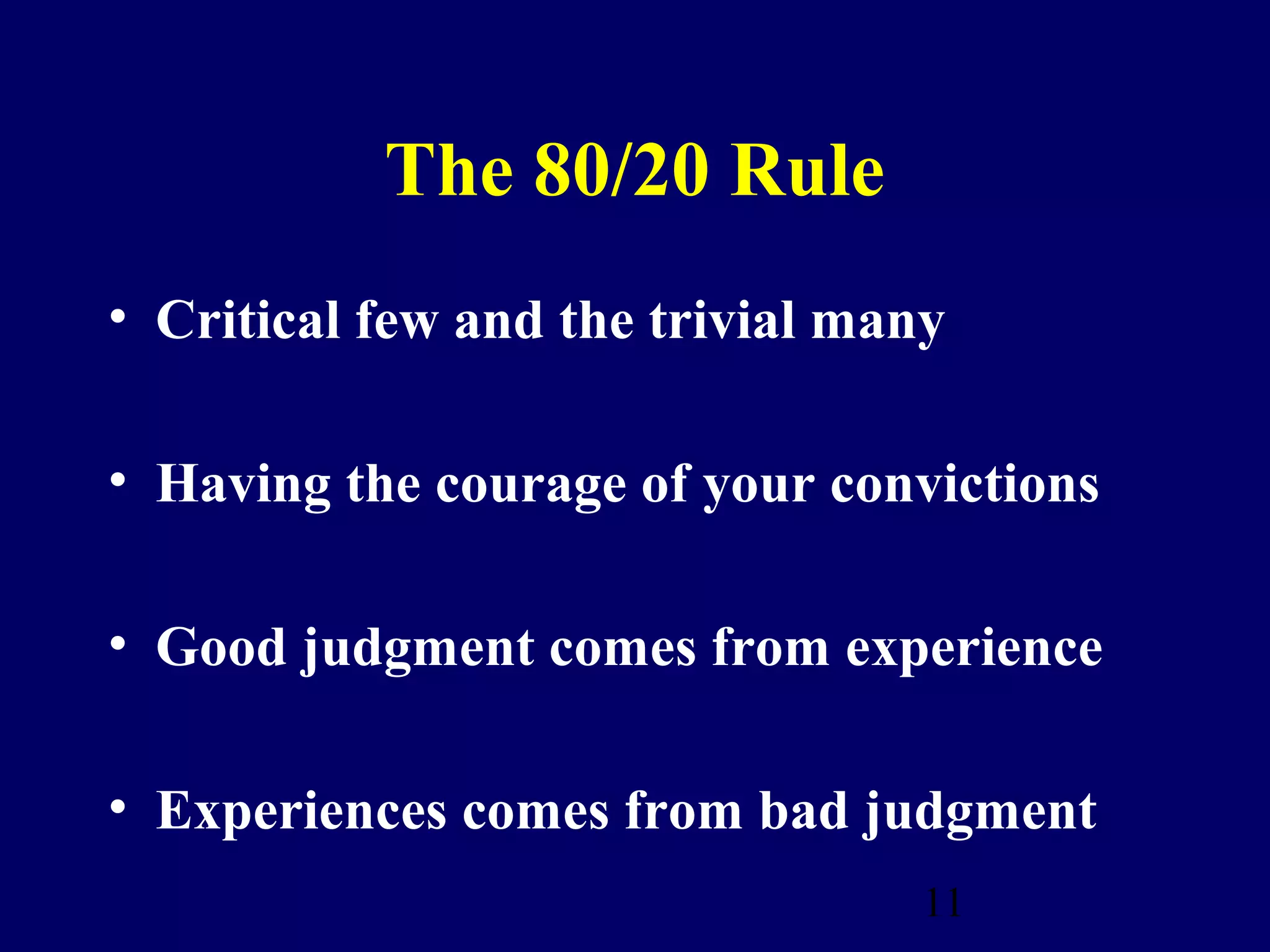 The 80/20 Rule

• Critical few and the trivial many

• Having the courage of your convictions

• Good judgment comes from experience

• Experiences comes from bad judgment

11